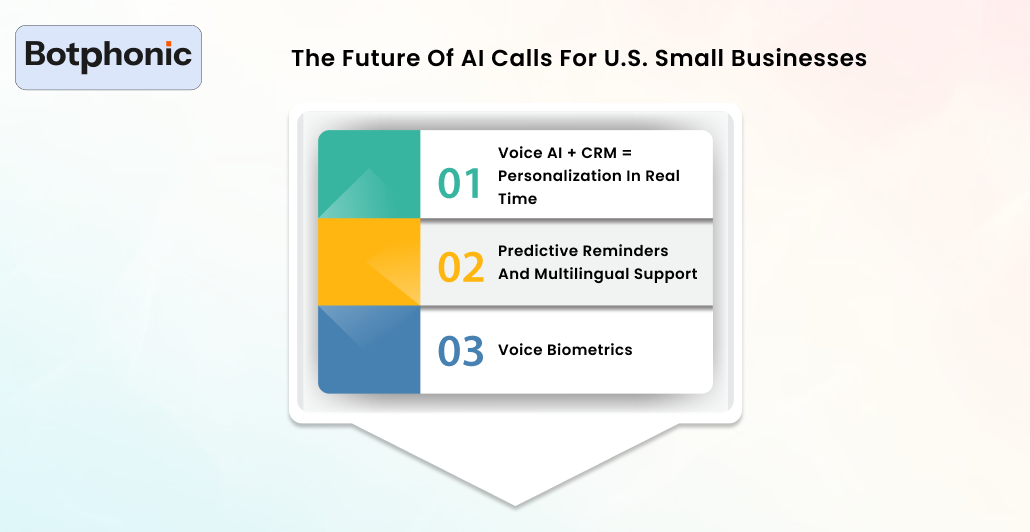 Botphonic

The Future Of AI Calls For U.S. Small Businesses

01 Voice AI + CRM = Personalization In Real Time

02 Predictive Reminders And Multilingual Support

03 Voice Biometrics